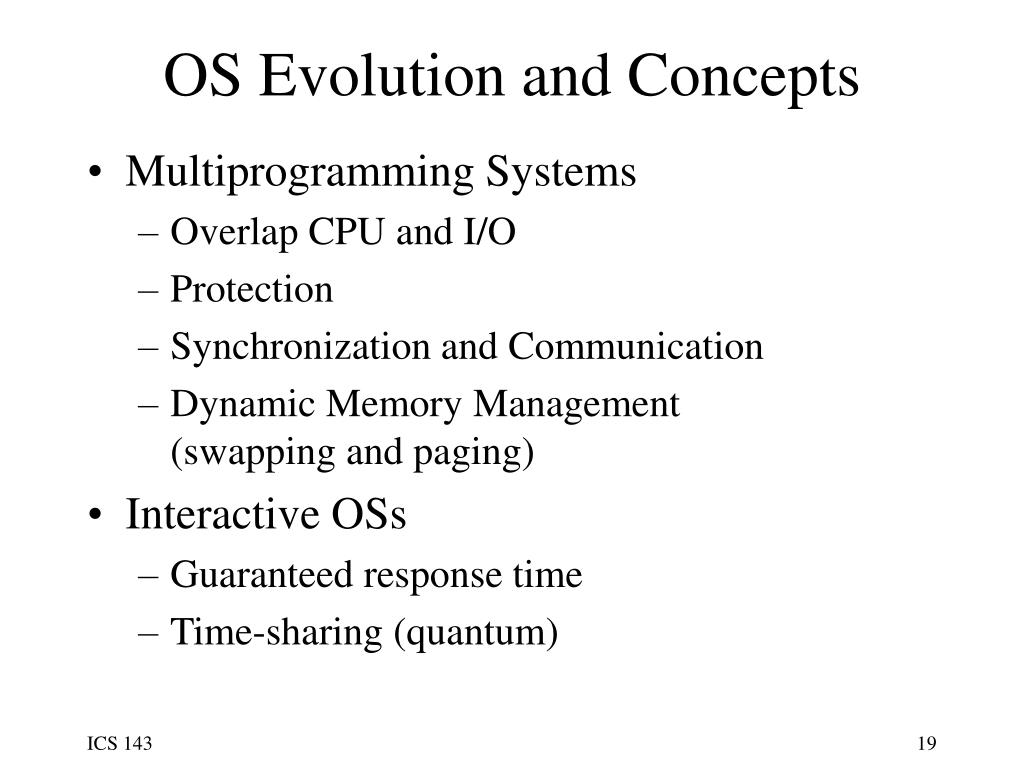 OS Evolution and Concepts

• Multiprogramming Systems
– Overlap CPU and I/O
– Protection
– Synchronization and Communication
– Dynamic Memory Management (swapping and paging)

• Interactive OSs
– Guaranteed response time
– Time-sharing (quantum)

ICS 143

19